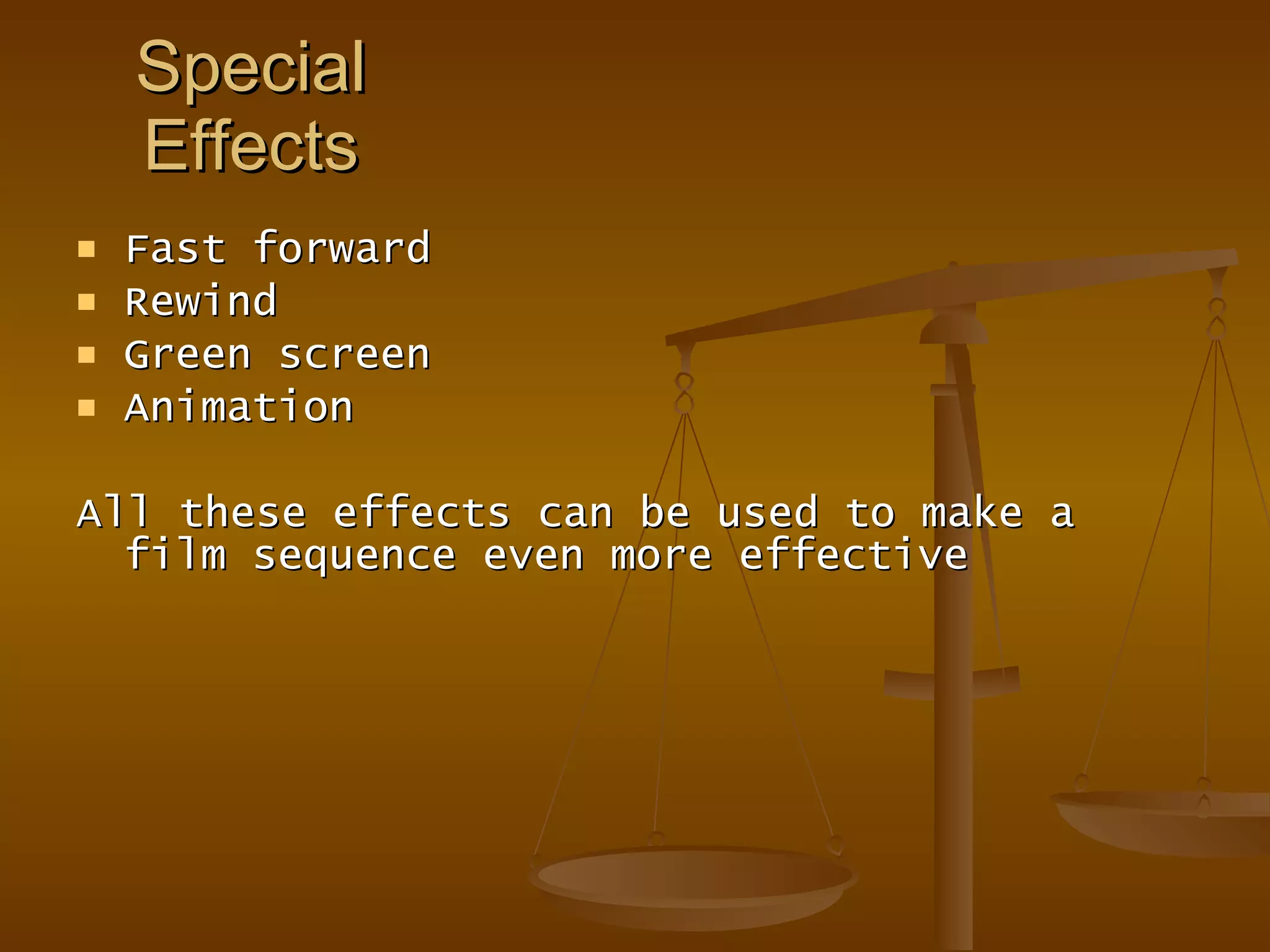 Special Effects

- Fast forward
- Rewind
- Green screen
- Animation

All these effects can be used to make a film sequence even more effective